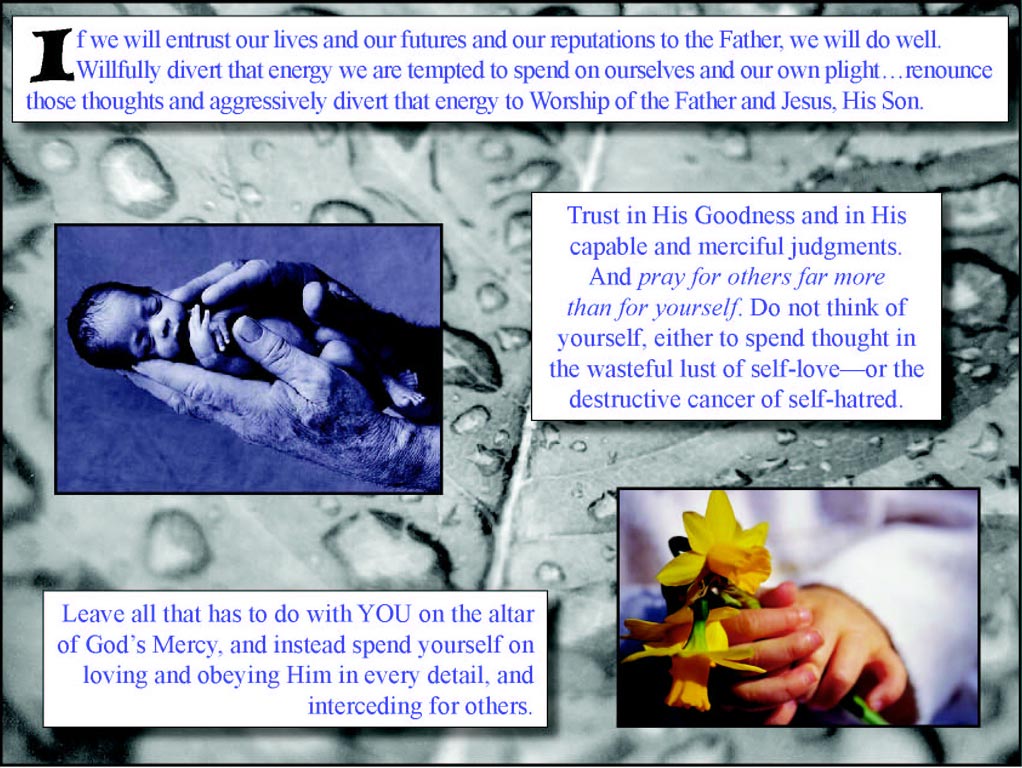 If we will entrust our lives and our futures and our reputations to the Father, we will do well. Willfully divert that energy we are tempted to spend on ourselves and our own plight…renounce those thoughts and aggressively divert that energy to Worship of the Father and Jesus, His Son.

Trust in His Goodness and in His capable and merciful judgments. And pray for others far more than for yourself. Do not think of yourself, either to spend thought in the wasteful lust of self-love—or the destructive cancer of self-hatred.

Leave all that has to do with YOU on the altar of God's Mercy, and instead spend yourself on loving and obeying Him in every detail, and interceding for others.